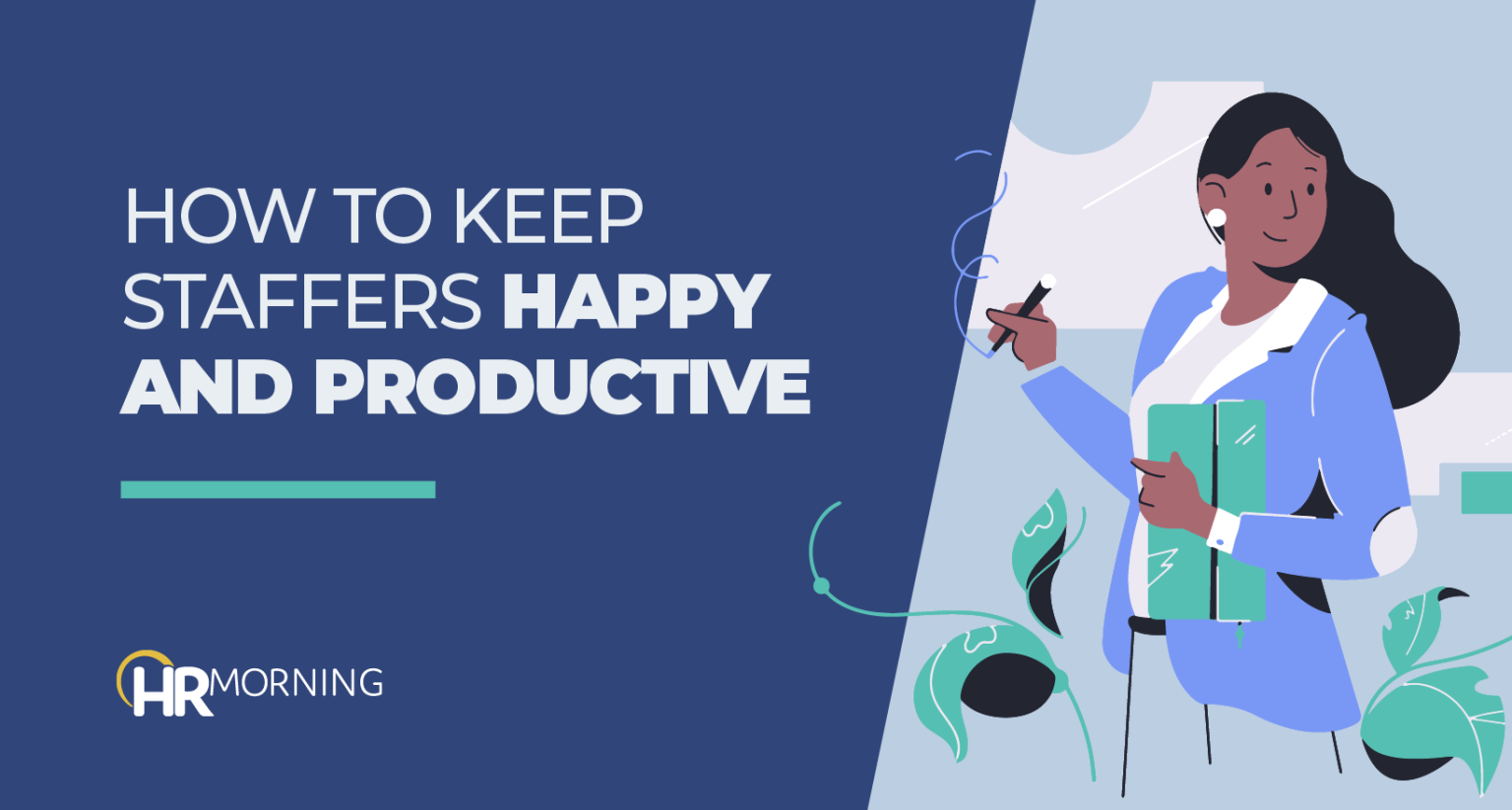 HOW TO KEEP STAFFERS HAPPY AND PRODUCTIVE

HRMORNING